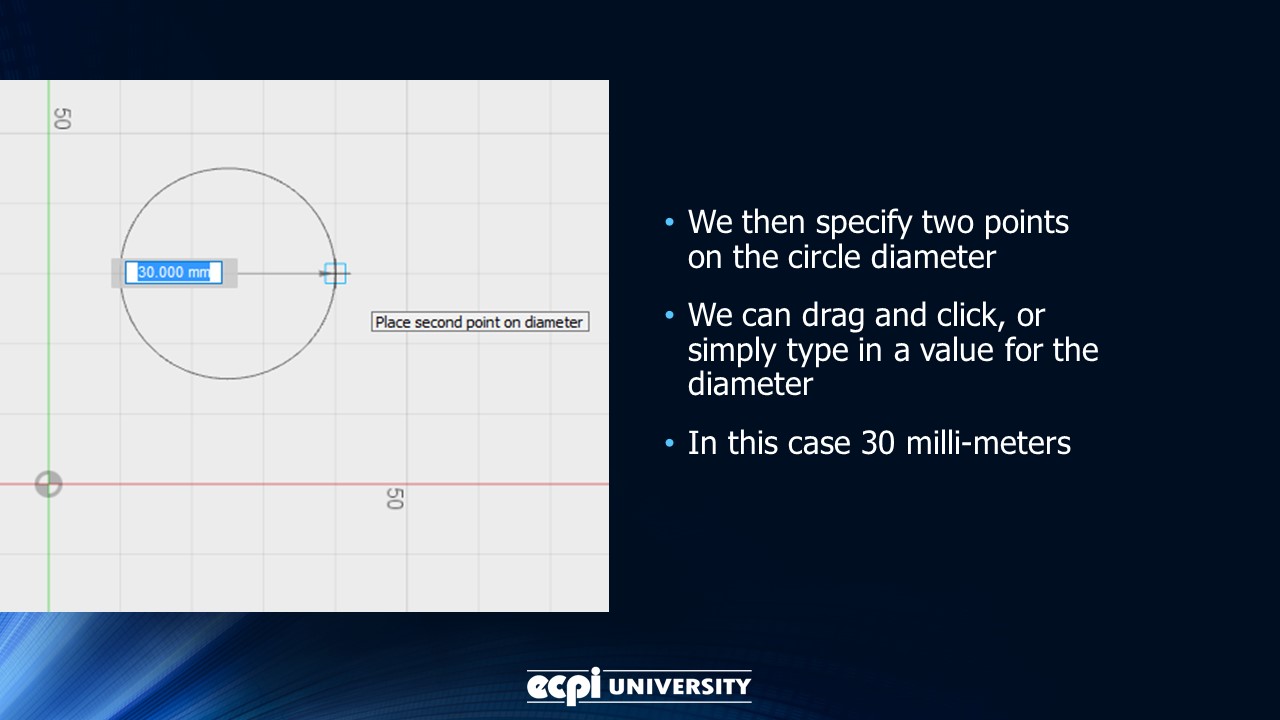 50

30.000 mm

Place second point on diameter

50

• We then specify two points on the circle diameter

• We can drag and click, or simply type in a value for the diameter

• In this case 30 milli-meters

ecpi UNIVERSITY